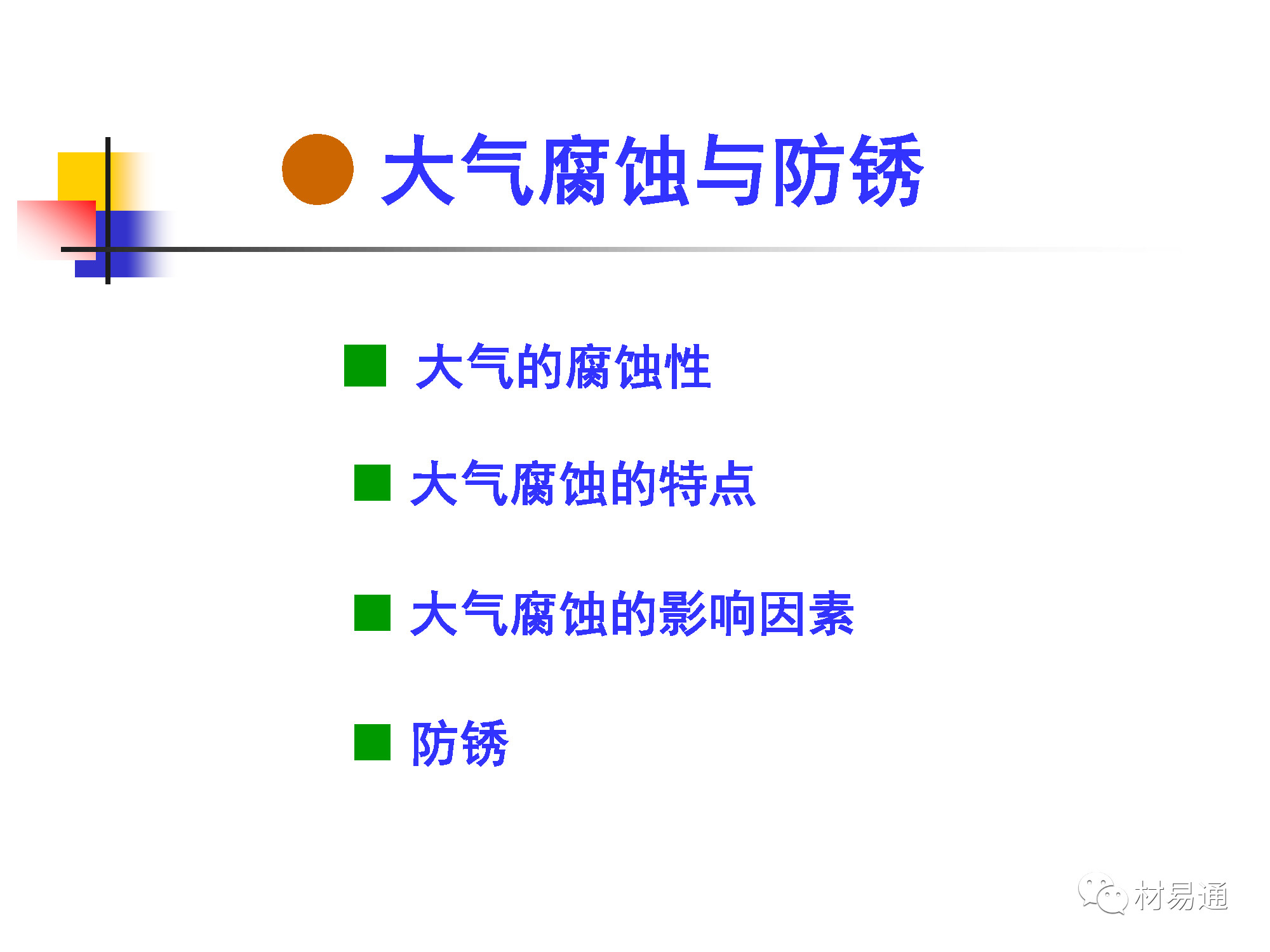 大气腐蚀与防锈

大气的腐蚀性

大气腐蚀的特点

大气腐蚀的影响因素

防锈

材易通